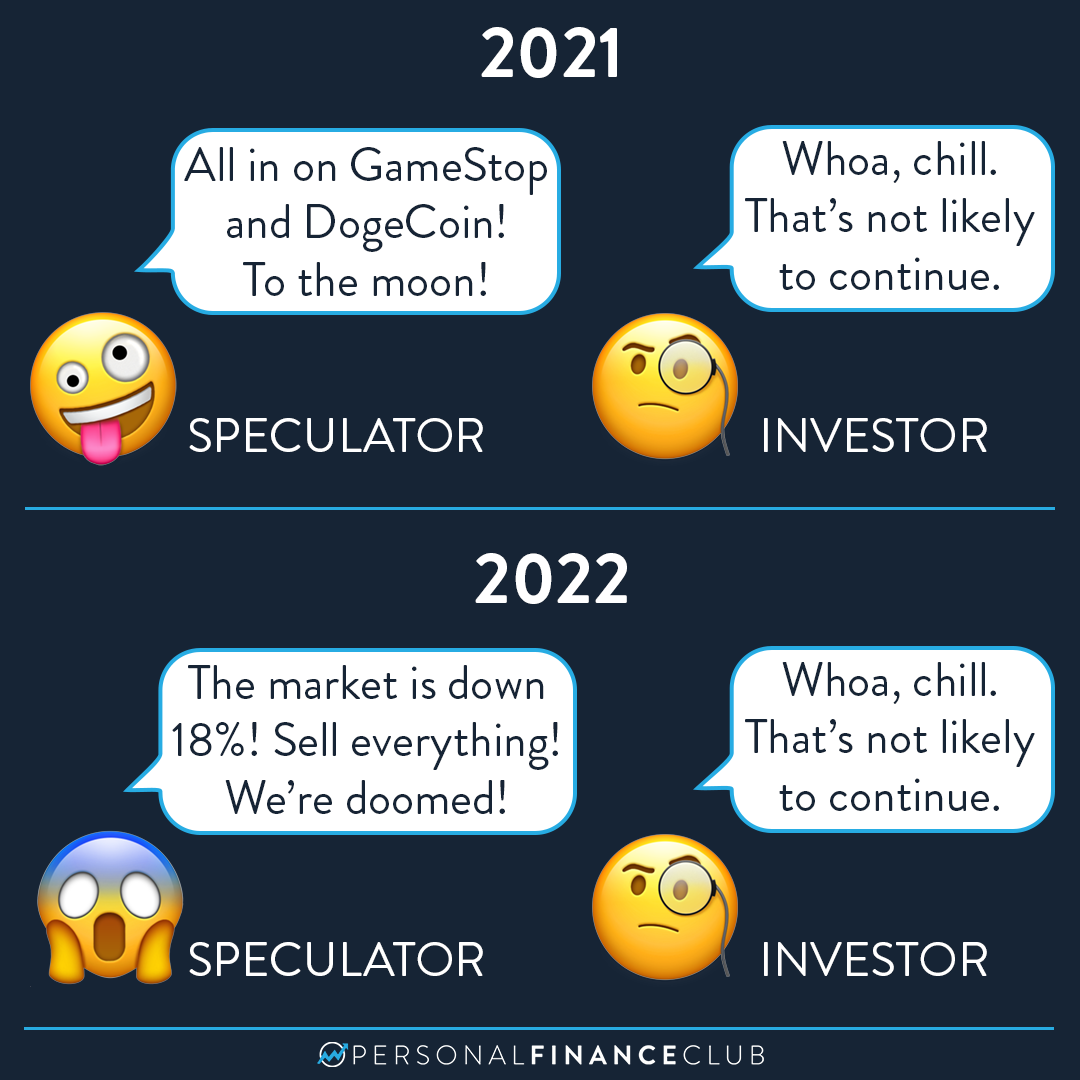 2021

All in on GameStop and DogeCoin! To the moon!

SPECULATOR

Whoa, chill. That's not likely to continue.

INVESTOR

2022

The market is down 18%! Sell everything! We're doomed!

SPECULATOR

Whoa, chill. That's not likely to continue.

INVESTOR

PERSONALFINANCECLUB